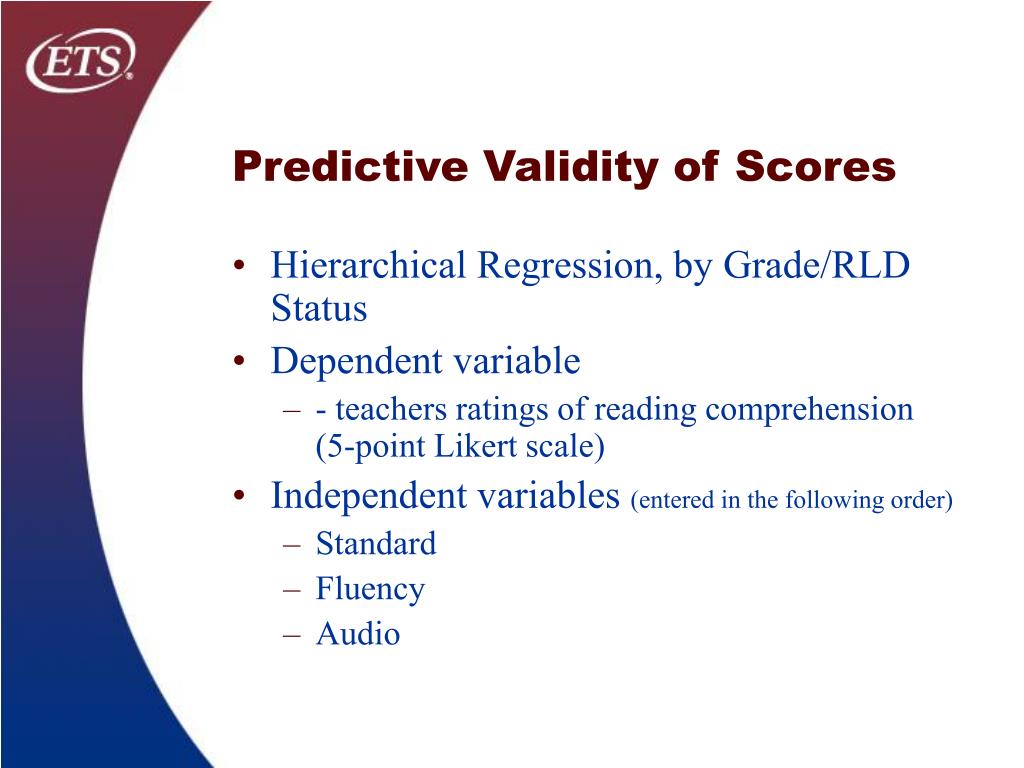 ETS®

Predictive Validity of Scores

• Hierarchical Regression, by Grade/RLD Status
• Dependent variable
– - teachers ratings of reading comprehension (5-point Likert scale)
• Independent variables (entered in the following order)
– Standard
– Fluency
– Audio